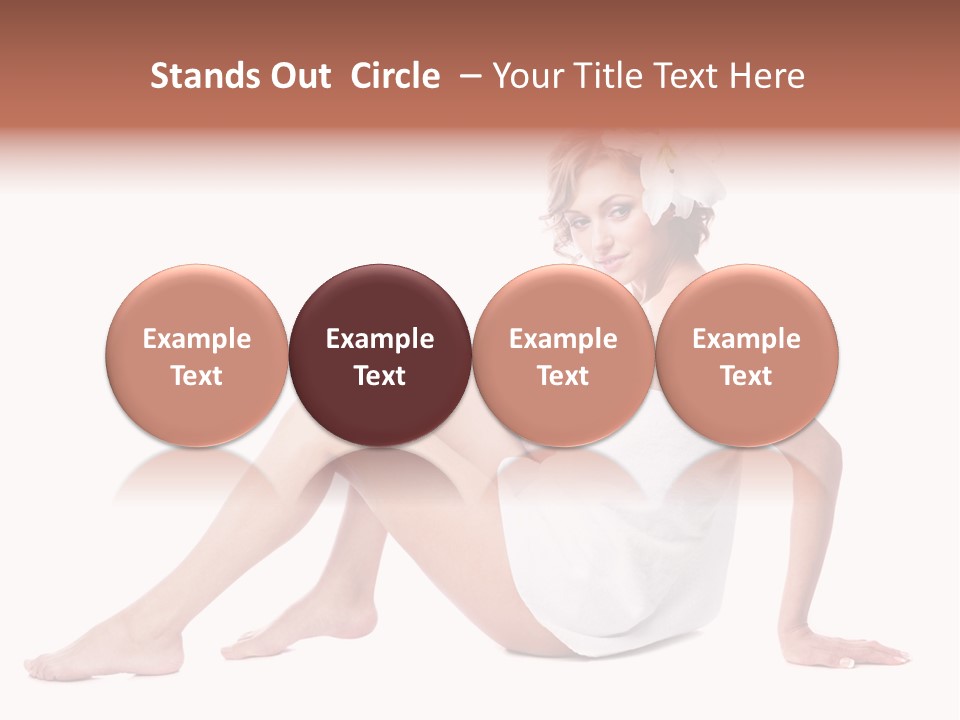 Stands Out Circle – Your Title Text Here

Example Text

Example Text

Example Text

Example Text